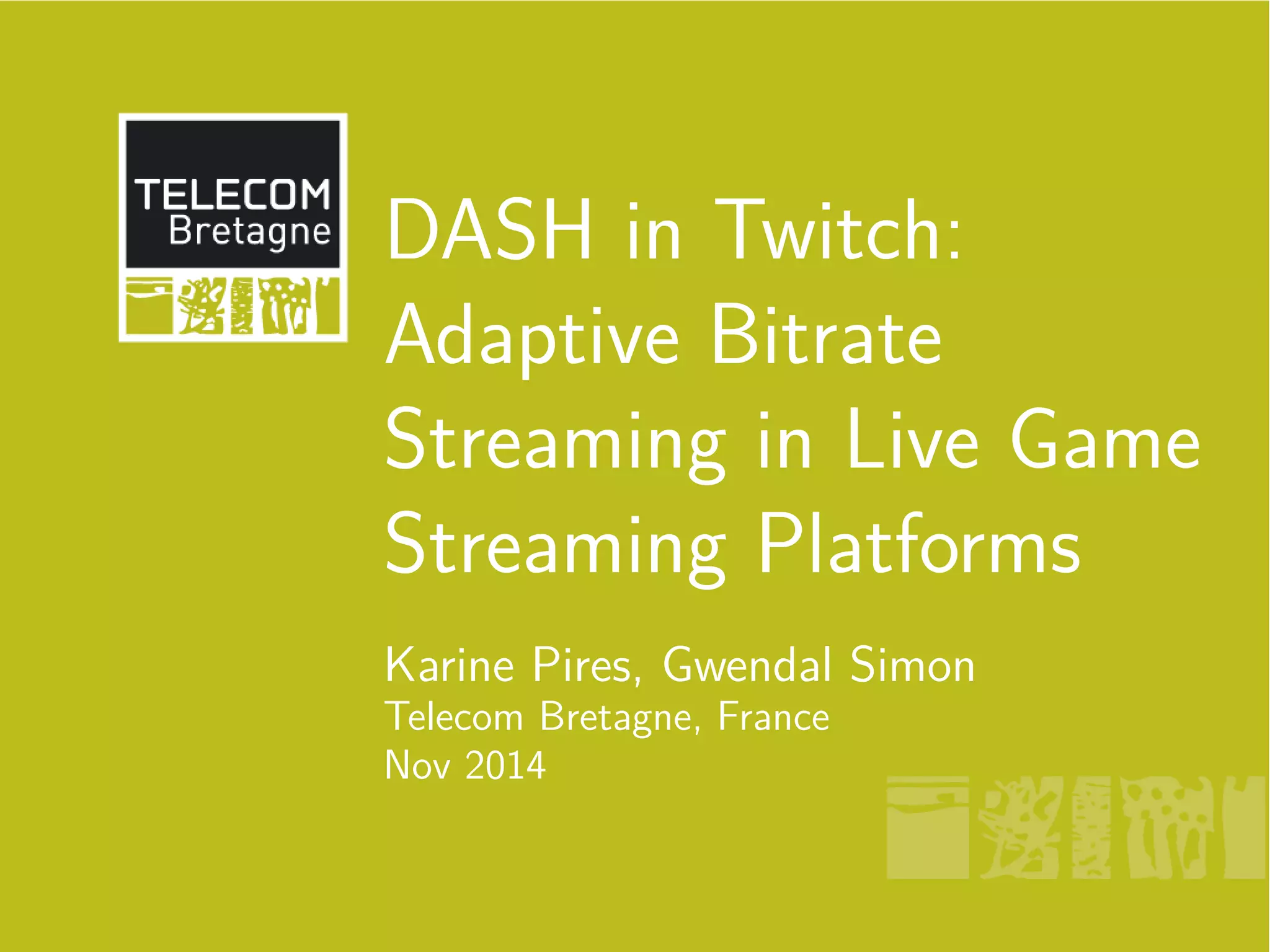 TELECOM
Bretagne

DASH in Twitch: Adaptive Bitrate Streaming in Live Game Streaming Platforms

Karine Pires, Gwendal Simon
Telecom Bretagne, France
Nov 2014